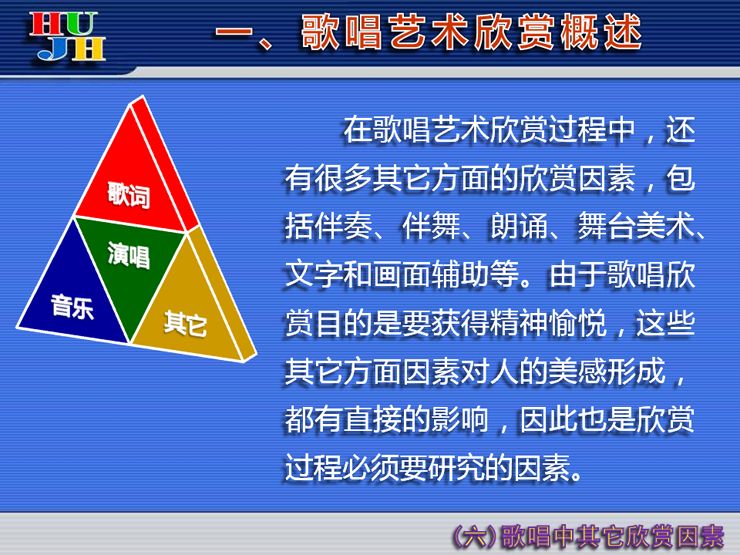 HU
JH

一、歌唱艺术欣赏概述

歌词

演唱

音乐

其它

在歌唱艺术欣赏过程中，还有很多其它方面的欣赏因素，包括伴奏、伴舞、朗诵、舞台美术、文字和画面辅助等。由于歌唱欣赏目的是要获得精神愉悦，这些其它方面因素对人的美感形成，都有直接的影响，因此也是欣赏过程必须要研究的因素。

（六）歌唱中其它欣赏因素